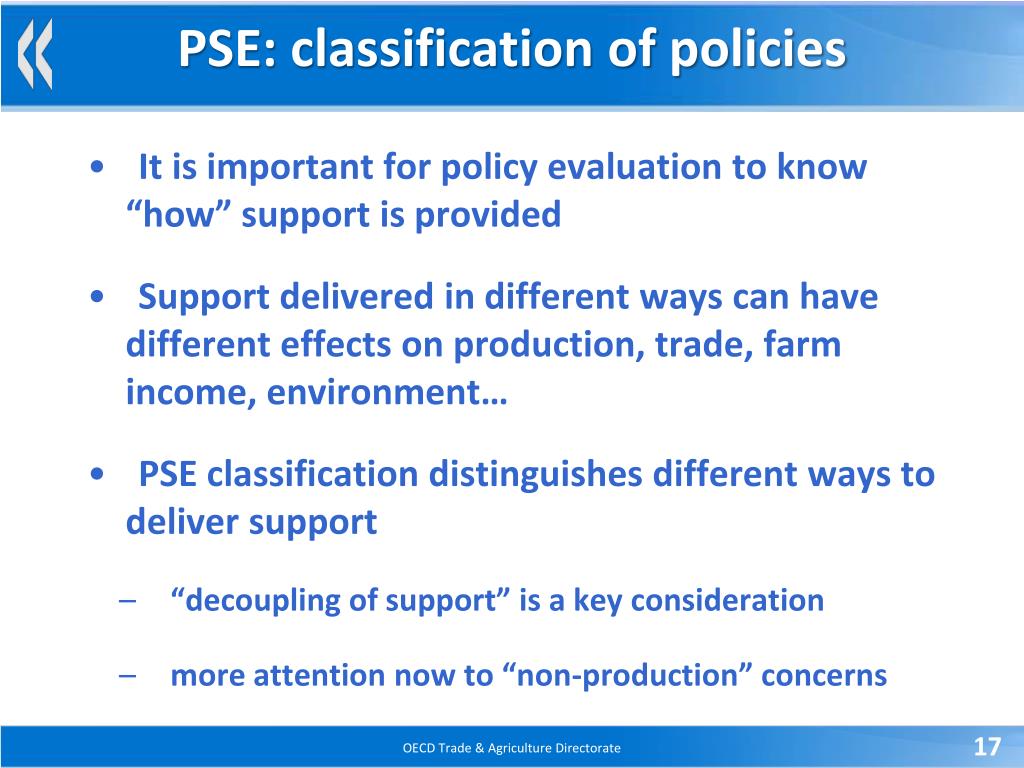 PSE: classification of policies

• It is important for policy evaluation to know “how” support is provided

• Support delivered in different ways can have different effects on production, trade, farm income, environment…

• PSE classification distinguishes different ways to deliver support

– “decoupling of support” is a key consideration

– more attention now to “non-production” concerns

OECD Trade & Agriculture Directorate

17